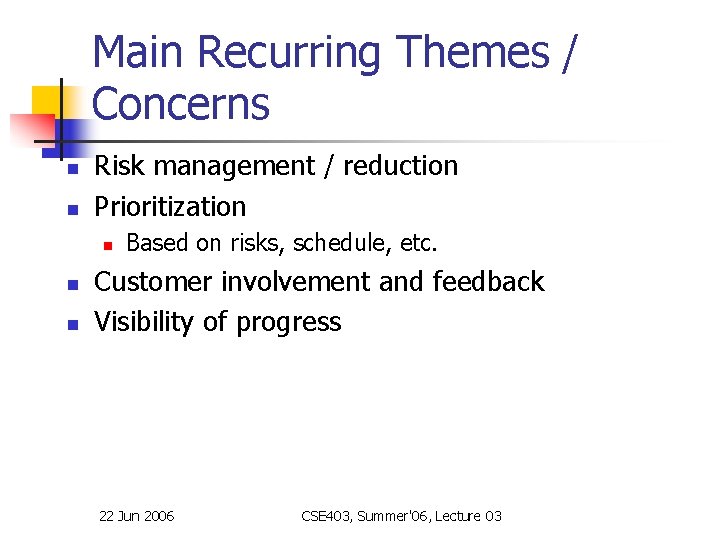 Main Recurring Themes / Concerns

- Risk management / reduction
- Prioritization
  - Based on risks, schedule, etc.
- Customer involvement and feedback
- Visibility of progress

22 Jun 2006

CSE403, Summer'06, Lecture 03